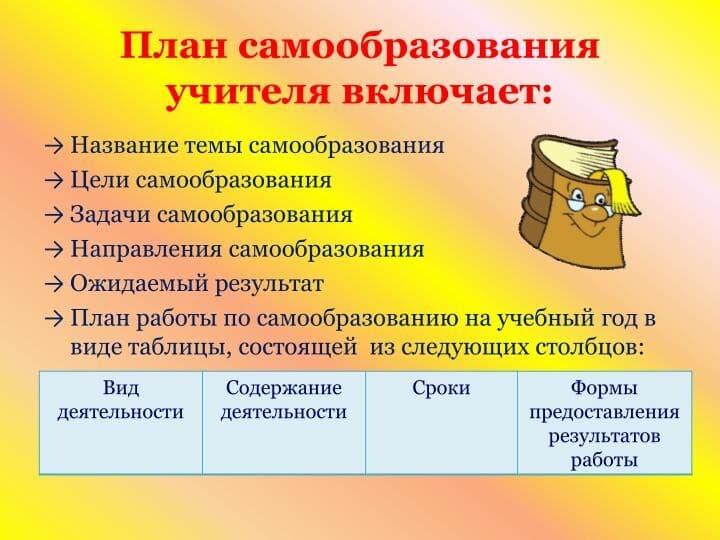 План самообразования учителя включает:

→ Название темы самообразования
→ Цели самообразования
→ Задачи самообразования
→ Направления самообразования
→ Ожидаемый результат
→ План работы по самообразованию на учебный год в виде таблицы, состоящей из следующих столбцов:

| Вид деятельности | Содержание деятельности | Сроки | Формы предоставления результатов работы |
|---|---|---|---|